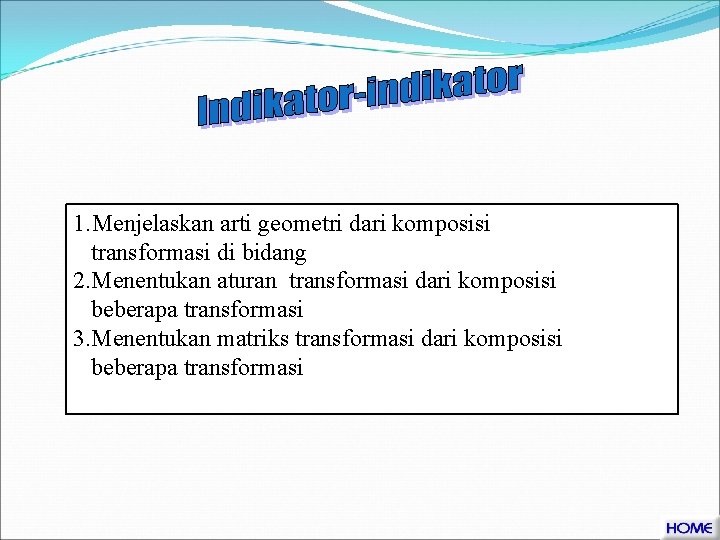 Indikator-indikator

1.Menjelaskan arti geometri dari komposisi transformasi di bidang
2.Menentukan aturan transformasi dari komposisi beberapa transformasi
3.Menentukan matriks transformasi dari komposisi beberapa transformasi

HOME